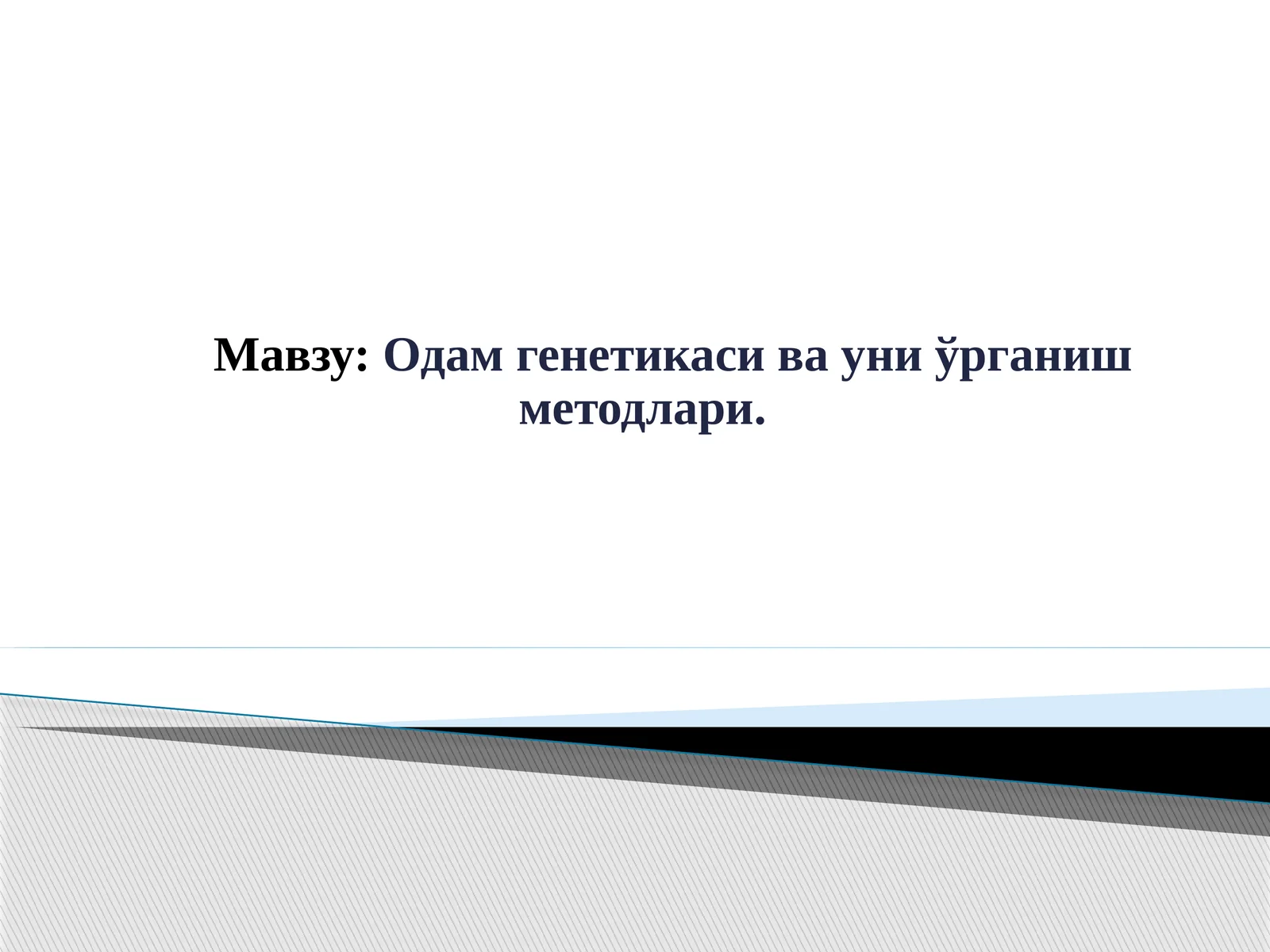 Мавзу: Одам генетикаси ва уни ўрганиш методлари.